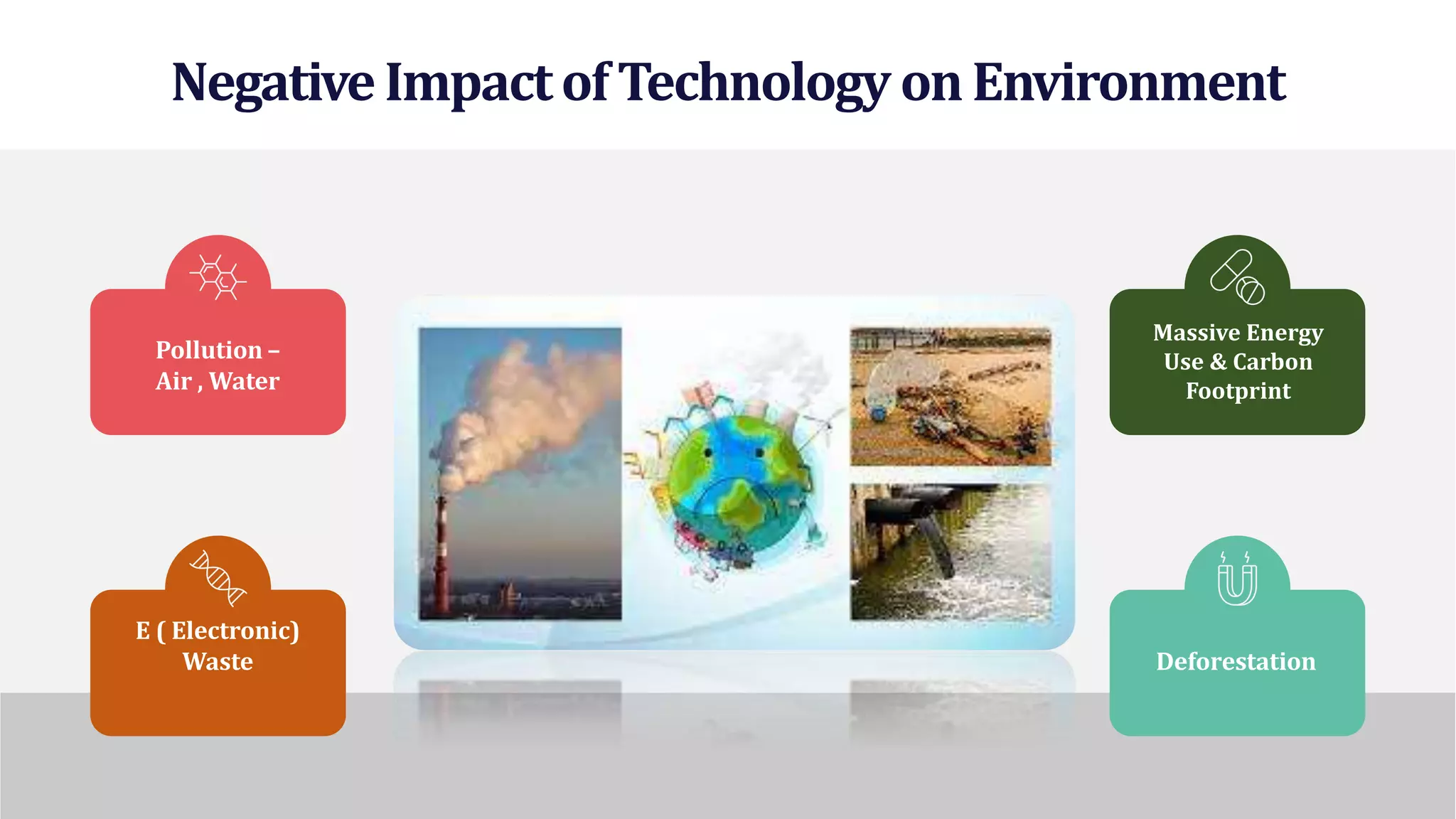 Negative Impact of Technology on Environment

Pollution – Air , Water

E ( Electronic) Waste

Massive Energy Use & Carbon Footprint

Deforestation